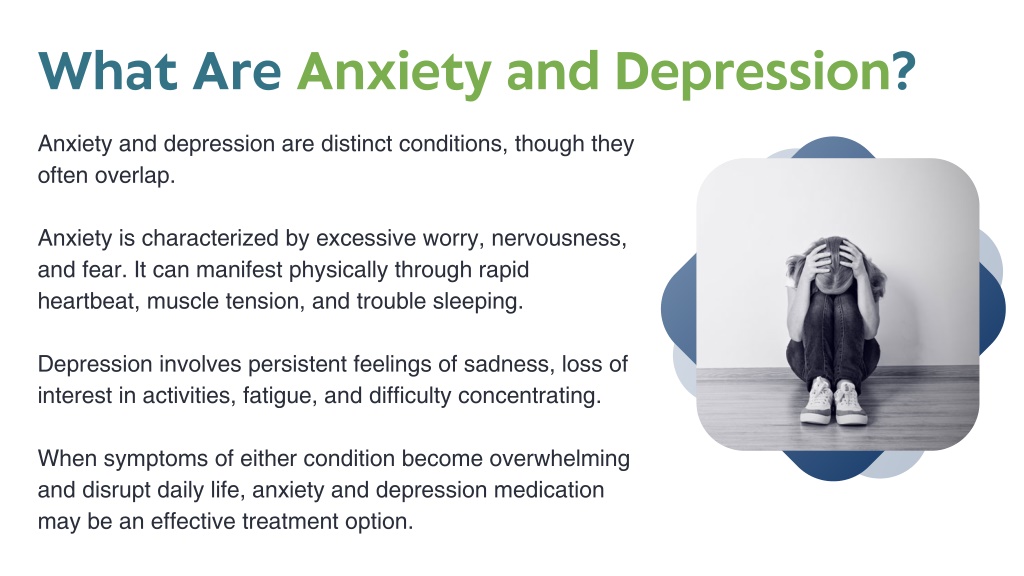 What Are Anxiety and Depression?

Anxiety and depression are distinct conditions, though they often overlap.

Anxiety is characterized by excessive worry, nervousness, and fear. It can manifest physically through rapid heartbeat, muscle tension, and trouble sleeping.

Depression involves persistent feelings of sadness, loss of interest in activities, fatigue, and difficulty concentrating.

When symptoms of either condition become overwhelming and disrupt daily life, anxiety and depression medication may be an effective treatment option.